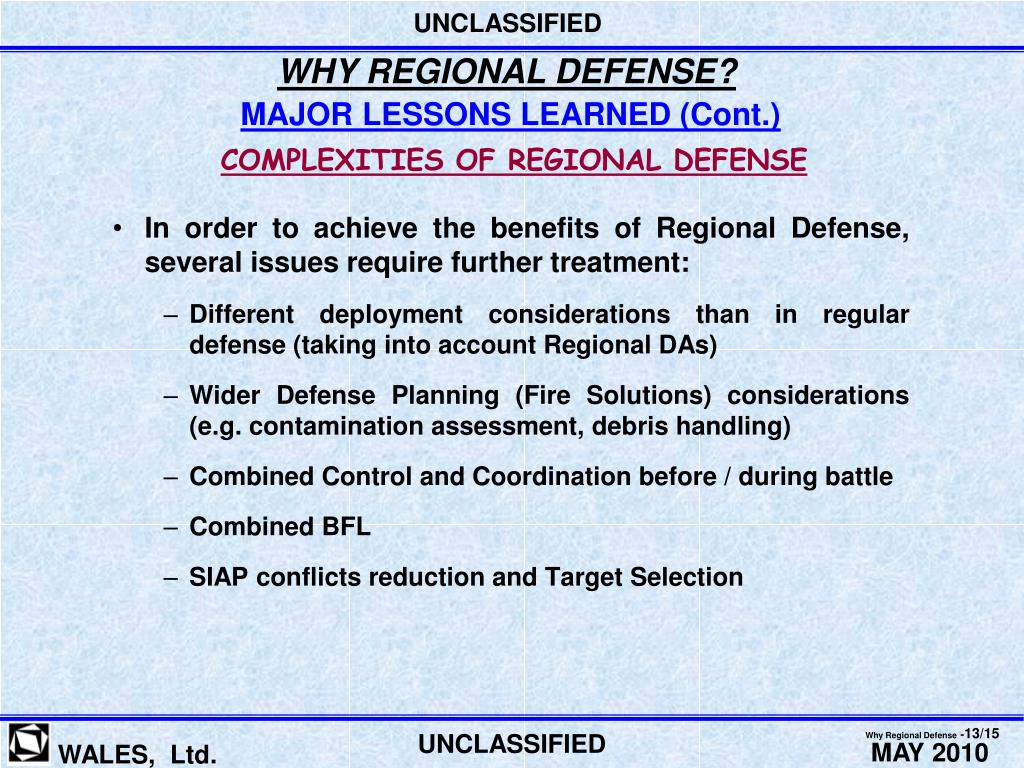 UNCLASSIFIED

WHY REGIONAL DEFENSE?

MAJOR LESSONS LEARNED (Cont.)

COMPLEXITIES OF REGIONAL DEFENSE

• In order to achieve the benefits of Regional Defense, several issues require further treatment:

– Different deployment considerations than in regular defense (taking into account Regional DAs)

– Wider Defense Planning (Fire Solutions) considerations (e.g. contamination assessment, debris handling)

– Combined Control and Coordination before / during battle

– Combined BFL

– SIAP conflicts reduction and Target Selection

WALES, Ltd.

UNCLASSIFIED

Why Regional Defense -13/15

MAY 2010